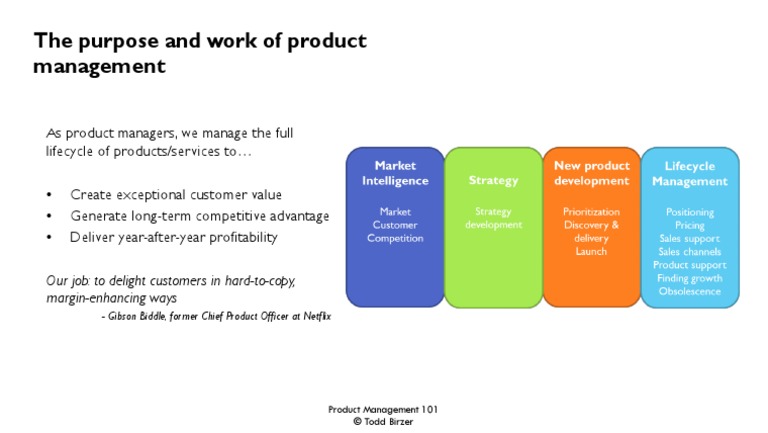 The purpose and work of product management

As product managers, we manage the full lifecycle of products/services to…

• Create exceptional customer value
• Generate long-term competitive advantage
• Deliver year-after-year profitability

Our job: to delight customers in hard-to-copy, margin-enhancing ways
- Gibson Biddle, former Chief Product Officer at Netflix

Market Intelligence
Market
Customer
Competition

Strategy
Strategy development

New product development
Prioritization
Discovery & delivery
Launch

Lifecycle Management
Positioning
Pricing
Sales support
Sales channels
Product support
Finding growth
Obsolescence

Product Management 101
© Todd Birzer